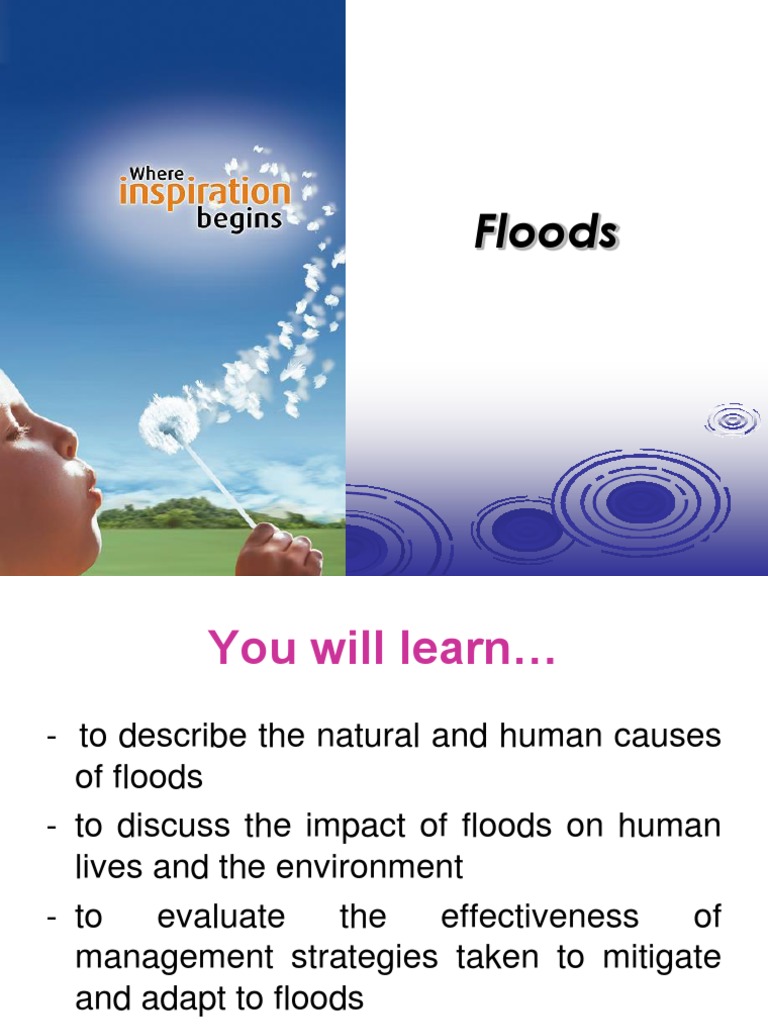 Where inspiration begins

Floods

You will learn…

- to describe the natural and human causes of floods
- to discuss the impact of floods on human lives and the environment
- to evaluate the effectiveness of management strategies taken to mitigate and adapt to floods